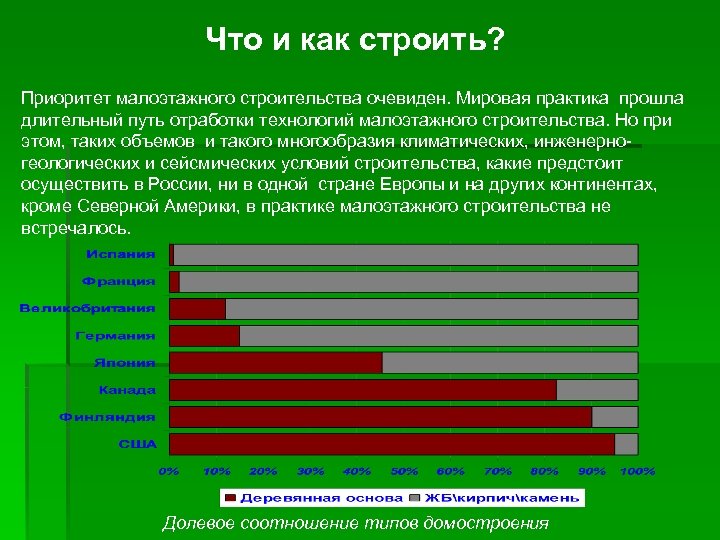 Что и как строить?

Приоритет малоэтажного строительства очевиден. Мировая практика прошла длительный путь отработки технологий малоэтажного строительства. Но при этом, таких объемов и такого многообразия климатических, инженерно-геологических и сейсмических условий строительства, какие предстоит осуществить в России, ни в одной стране Европы и на других континентах, кроме Северной Америки, в практике малоэтажного строительства не встречалось.

Испания
Франция
Великобритания
Германия
Япония
Канада
Финляндия
США

0% 10% 20% 30% 40% 50% 60% 70% 80% 90% 100%

Деревянная основа ЖБ\кирпич\камень

Долевое соотношение типов домостроения